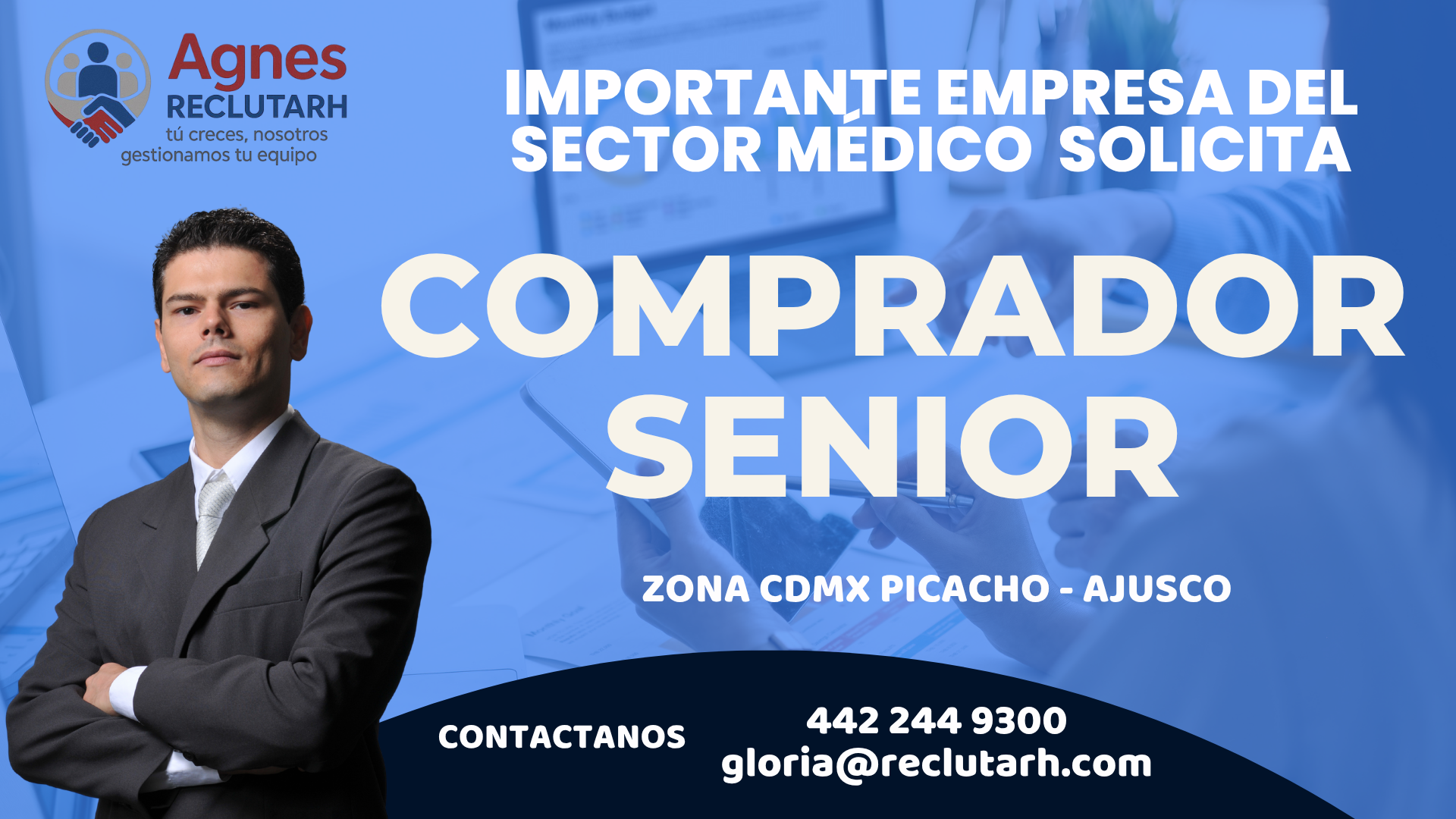 Agnes
RECLUTARH
tú creces, nosotros gestionamos tu equipo

IMPORTANTE EMPRESA DEL SECTOR MÉDICO SOLICITA

COMPRADOR SENIOR

ZONA CDMX PICACHO - AJUSCO

CONTACTANOS

442 244 9300
gloria@reclutarh.com